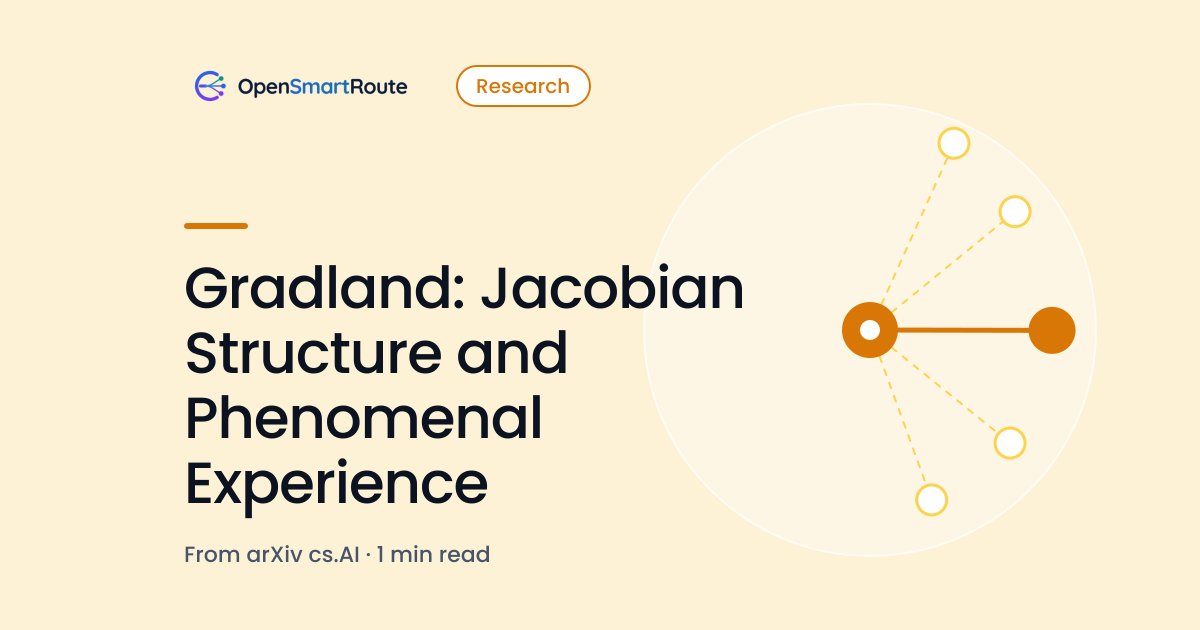 OpenSmartRoute

Research

Gradland: Jacobian Structure and Phenomenal Experience

From arXiv cs.AI · 1 min read